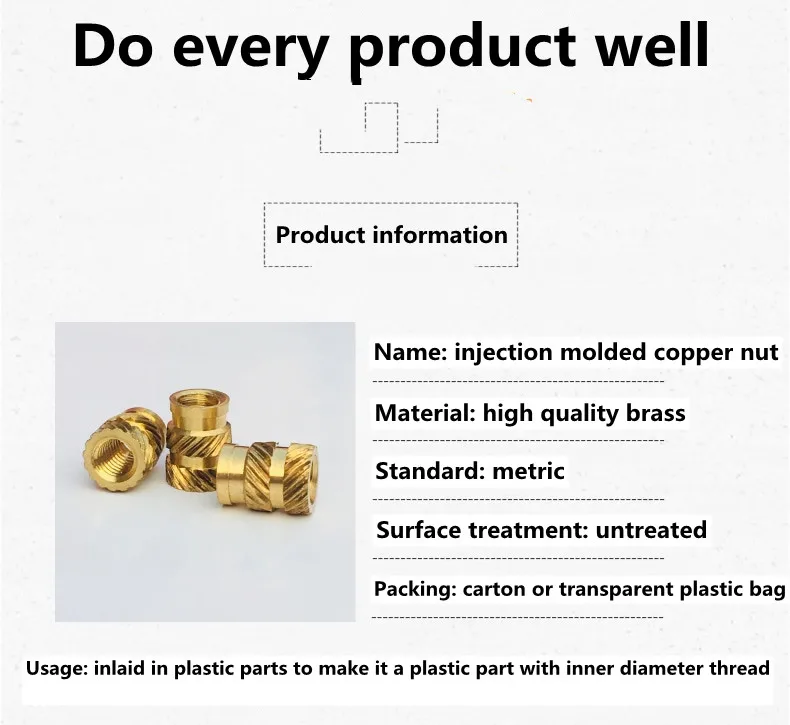 Do every product well

Product information

Name: injection molded copper nut

Material: high quality brass

Standard: metric

Surface treatment: untreated

Packing: carton or transparent plastic bag

Usage: inlaid in plastic parts to make it a plastic part with inner diameter thread